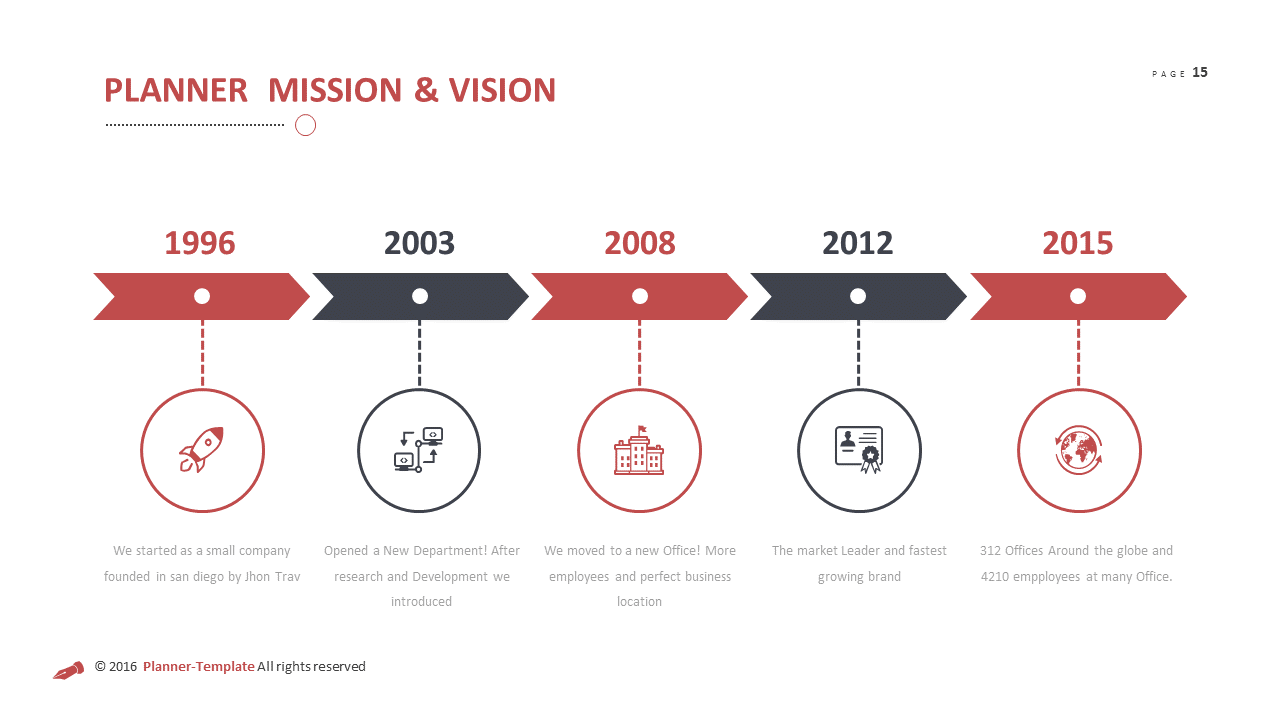 PLANNER MISSION & VISION

PAGE 15

1996

2003

2008

2012

2015

We started as a small company founded in san diego by Jhon Trav

Opened a New Department! After research and Development we introduced

We moved to a new Office! More employees and perfect business location

The market Leader and fastest growing brand

312 Offices Around the globe and 4210 empployees at many Office.

© 2016 Planner-Template All rights reserved